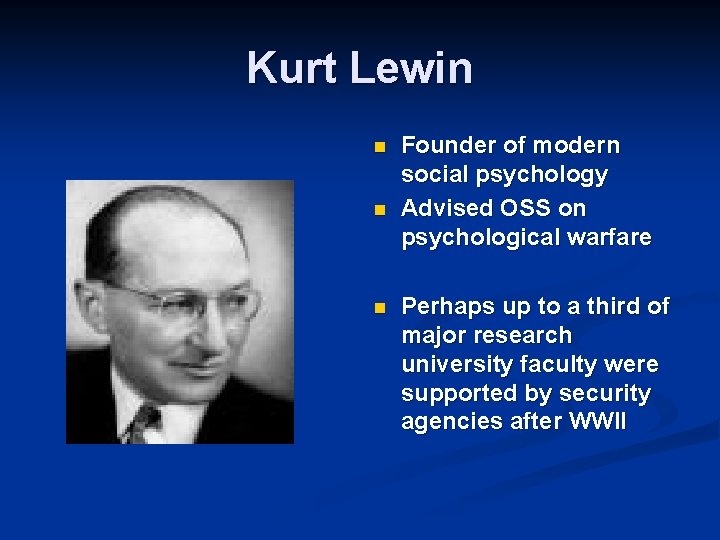 Kurt Lewin

- Founder of modern social psychology
- Advised OSS on psychological warfare
- Perhaps up to a third of major research university faculty were supported by security agencies after WWII